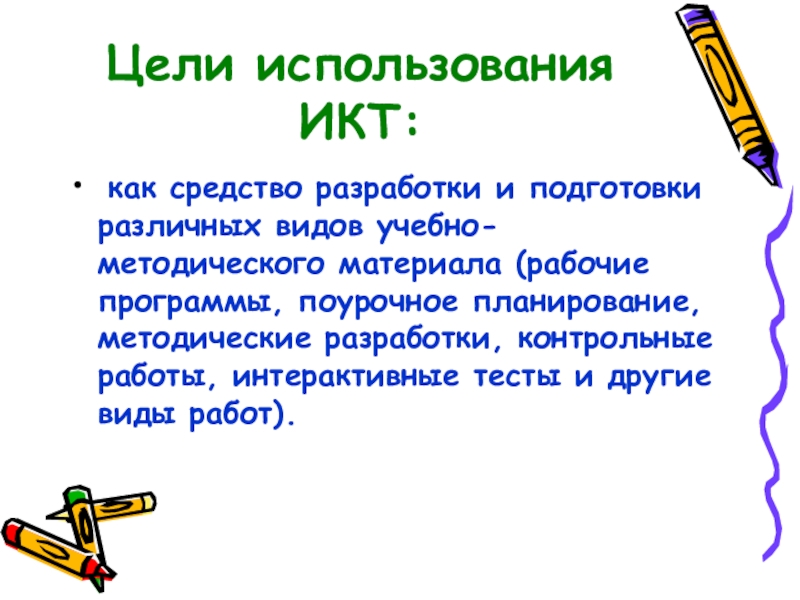 Цели использования ИКТ:

• как средство разработки и подготовки различных видов учебно-методического материала (рабочие программы, поурочное планирование, методические разработки, контрольные работы, интерактивные тесты и другие виды работ).